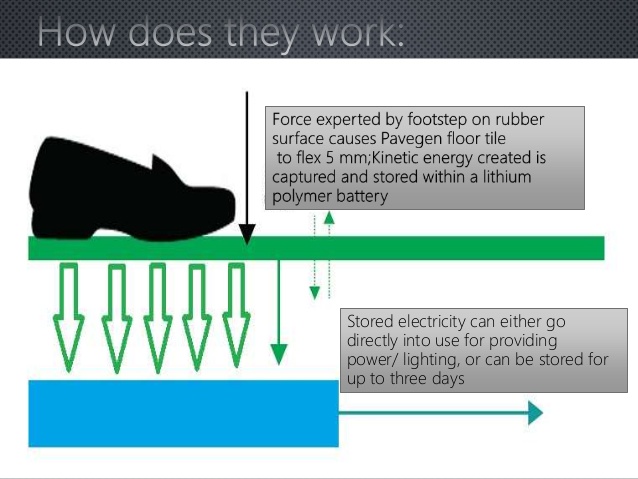 How does they work:

Force experted by footstep on rubber surface causes Pavegen floor tile to flex 5 mm;Kinetic energy created is captured and stored within a lithium polymer battery

Stored electricity can either go directly into use for providing power/ lighting, or can be stored for up to three days